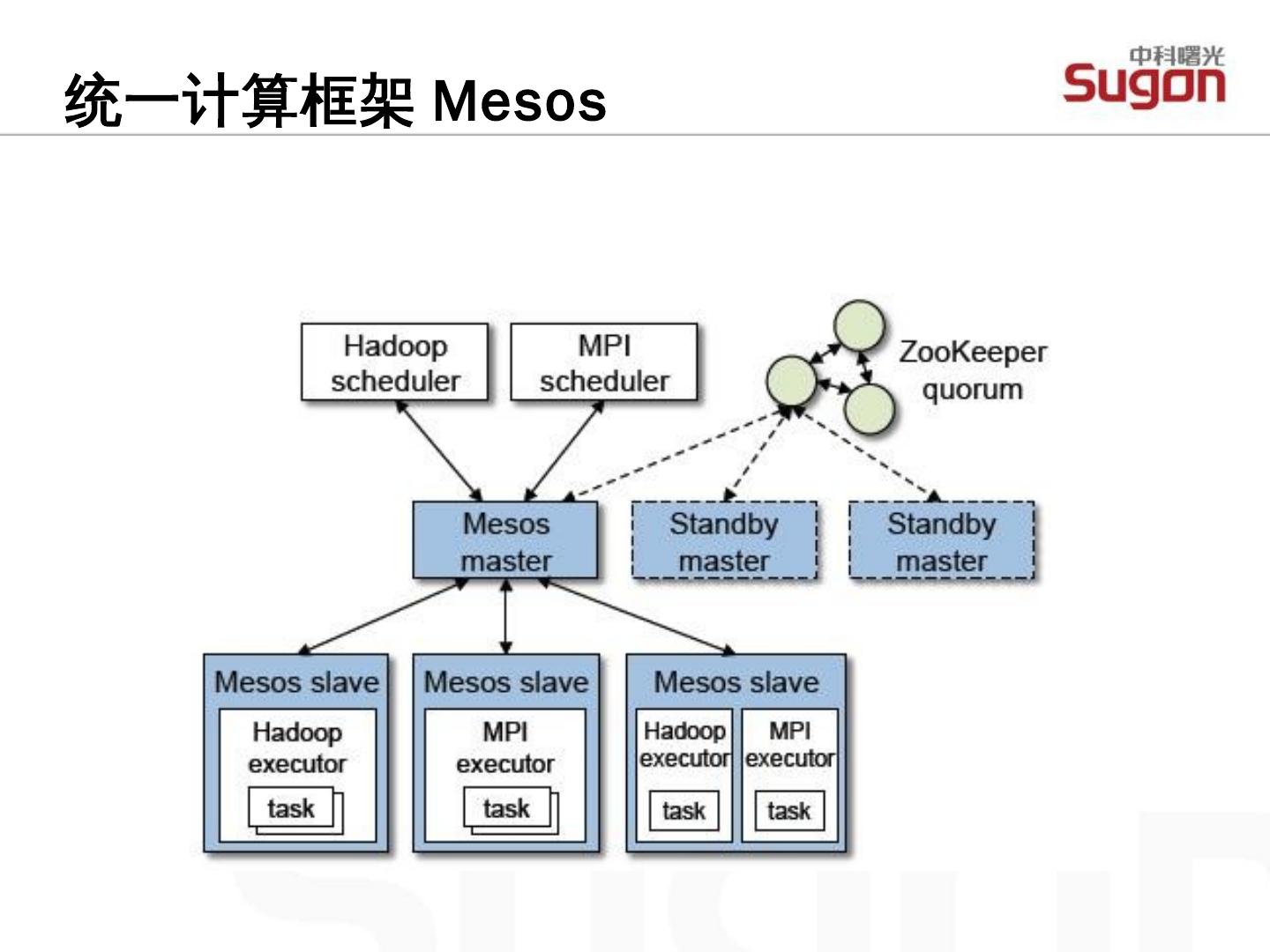 统一计算框架 Mesos

中科曙光
Sugon

Hadoop scheduler

MPI scheduler

ZooKeeper quorum

Mesos master

Standby master

Standby master

Mesos slave

Hadoop executor

task

Mesos slave

MPI executor

task

Mesos slave

Hadoop executor

task

MPI executor

task